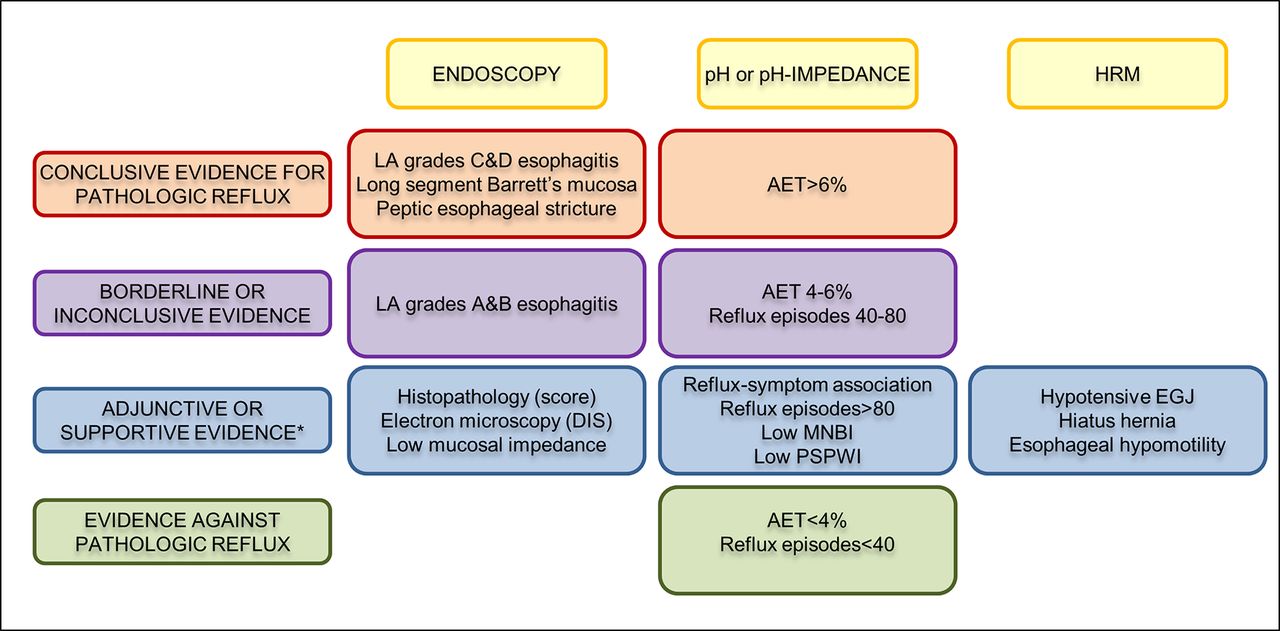 | | ENDOSCOPY | pH or pH-IMPEDANCE | HRM |
|---|---|---|---|
| CONCLUSIVE EVIDENCE FOR PATHOLOGIC REFLUX | LA grades C&D esophagitis Long segment Barrett's mucosa Peptic esophageal stricture | AET>6% | |
| BORDERLINE OR INCONCLUSIVE EVIDENCE | LA grades A&B esophagitis | AET 4-6% Reflux episodes 40-80 | |
| ADJUNCTIVE OR SUPPORTIVE EVIDENCE* | Histopathology (score) Electron microscopy (DIS) Low mucosal impedance | Reflux-symptom association Reflux episodes>80 Low MNBI Low PSPWI | Hypotensive EGJ Hiatus hernia Esophageal hypomotility |
| EVIDENCE AGAINST PATHOLOGIC REFLUX | | AET<4% Reflux episodes<40 | |